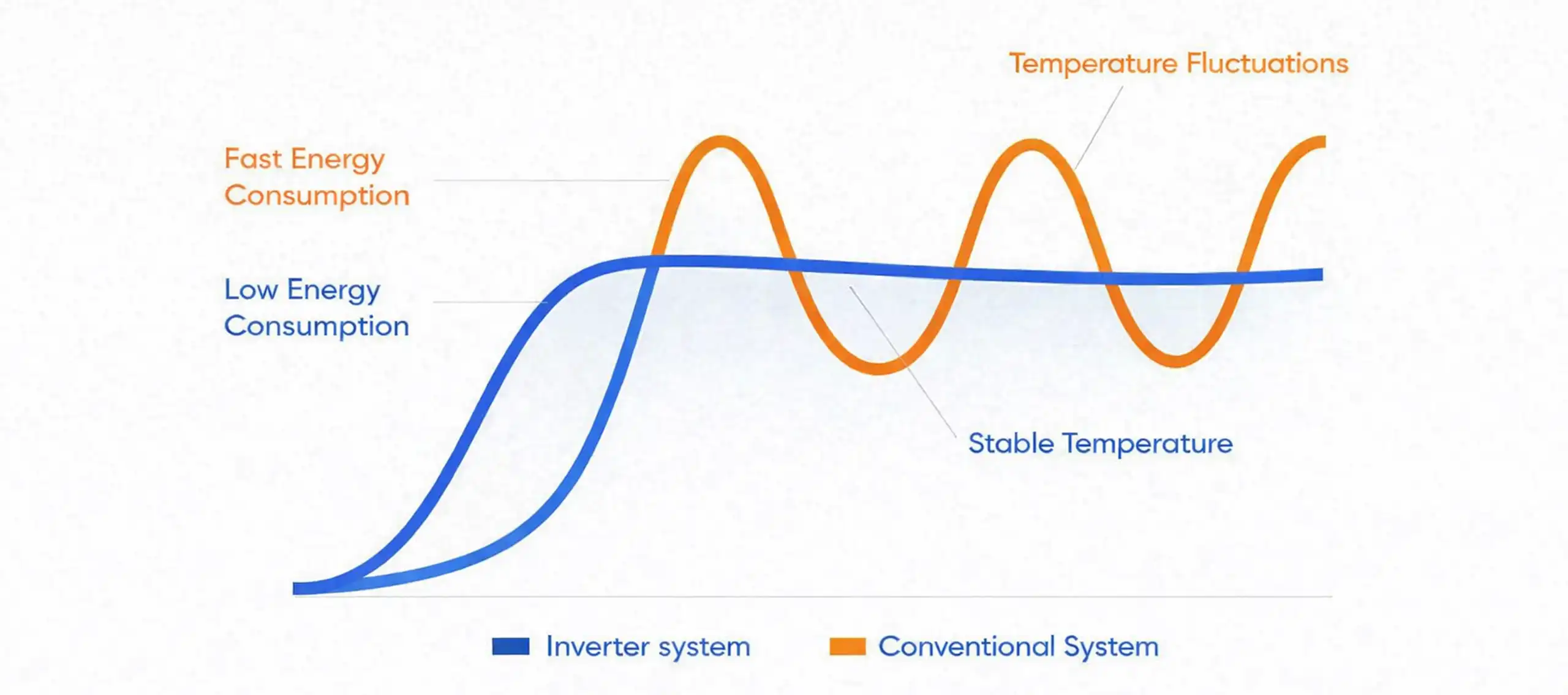 Temperature Fluctuations

Fast Energy Consumption

Low Energy Consumption

Stable Temperature

Inverter system

Conventional System